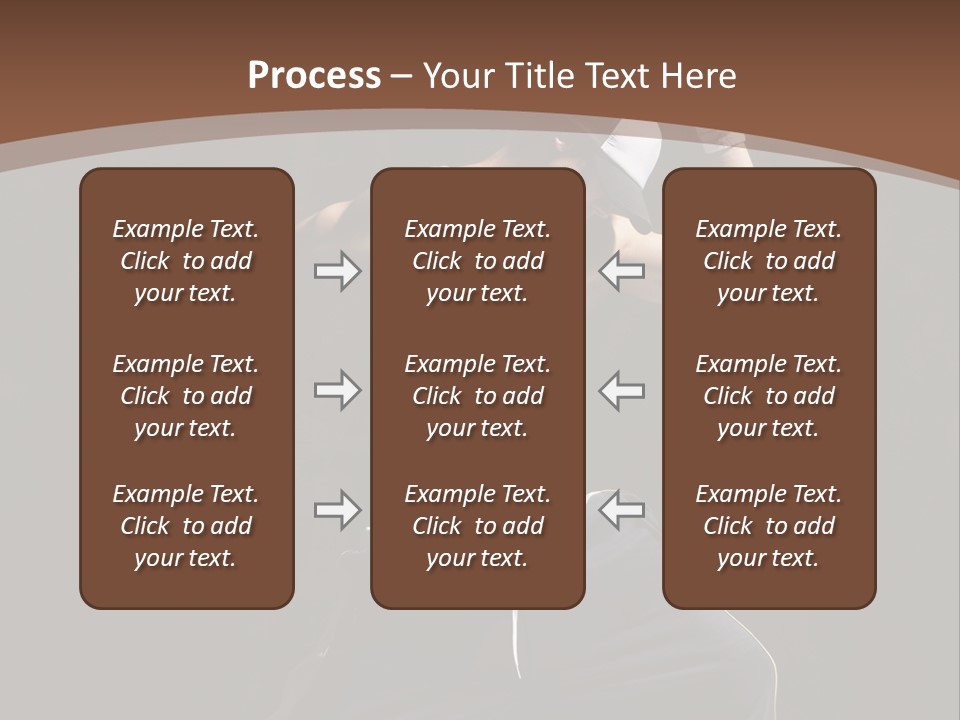 Process – Your Title Text Here

Example Text. Click to add your text.

Example Text. Click to add your text.

Example Text. Click to add your text.

Example Text. Click to add your text.

Example Text. Click to add your text.

Example Text. Click to add your text.

Example Text. Click to add your text.

Example Text. Click to add your text.

Example Text. Click to add your text.